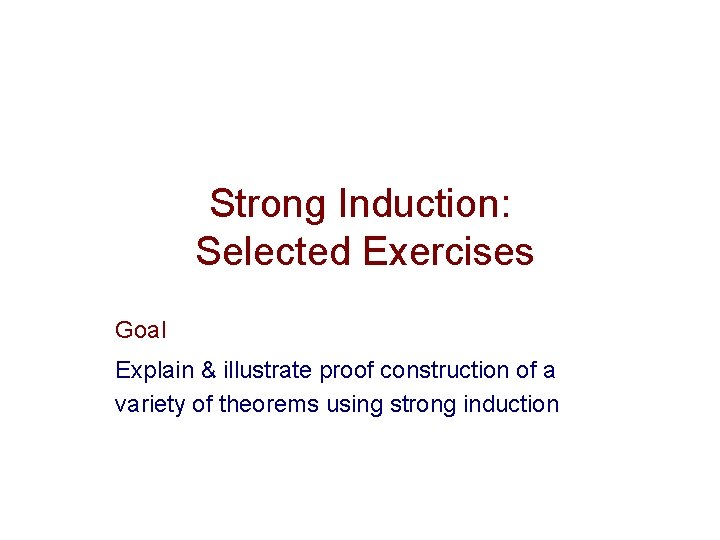 Strong Induction:
Selected Exercises

Goal

Explain & illustrate proof construction of a variety of theorems using strong induction